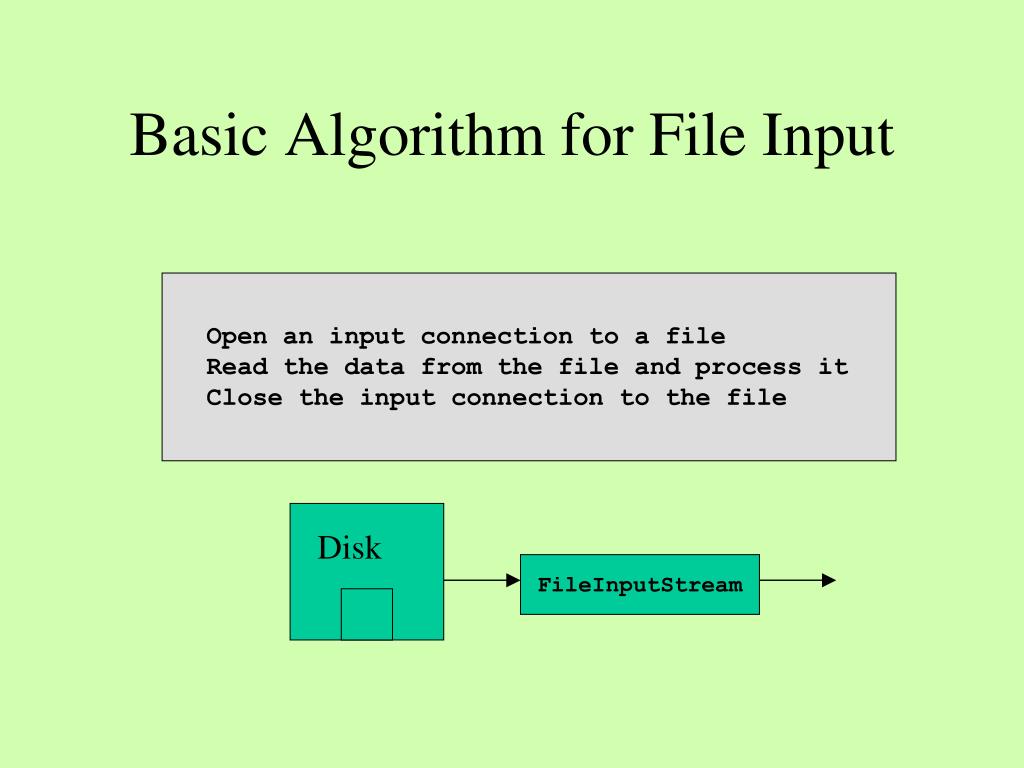 Basic Algorithm for File Input

Open an input connection to a file
Read the data from the file and process it
Close the input connection to the file

Disk

FileInputStream